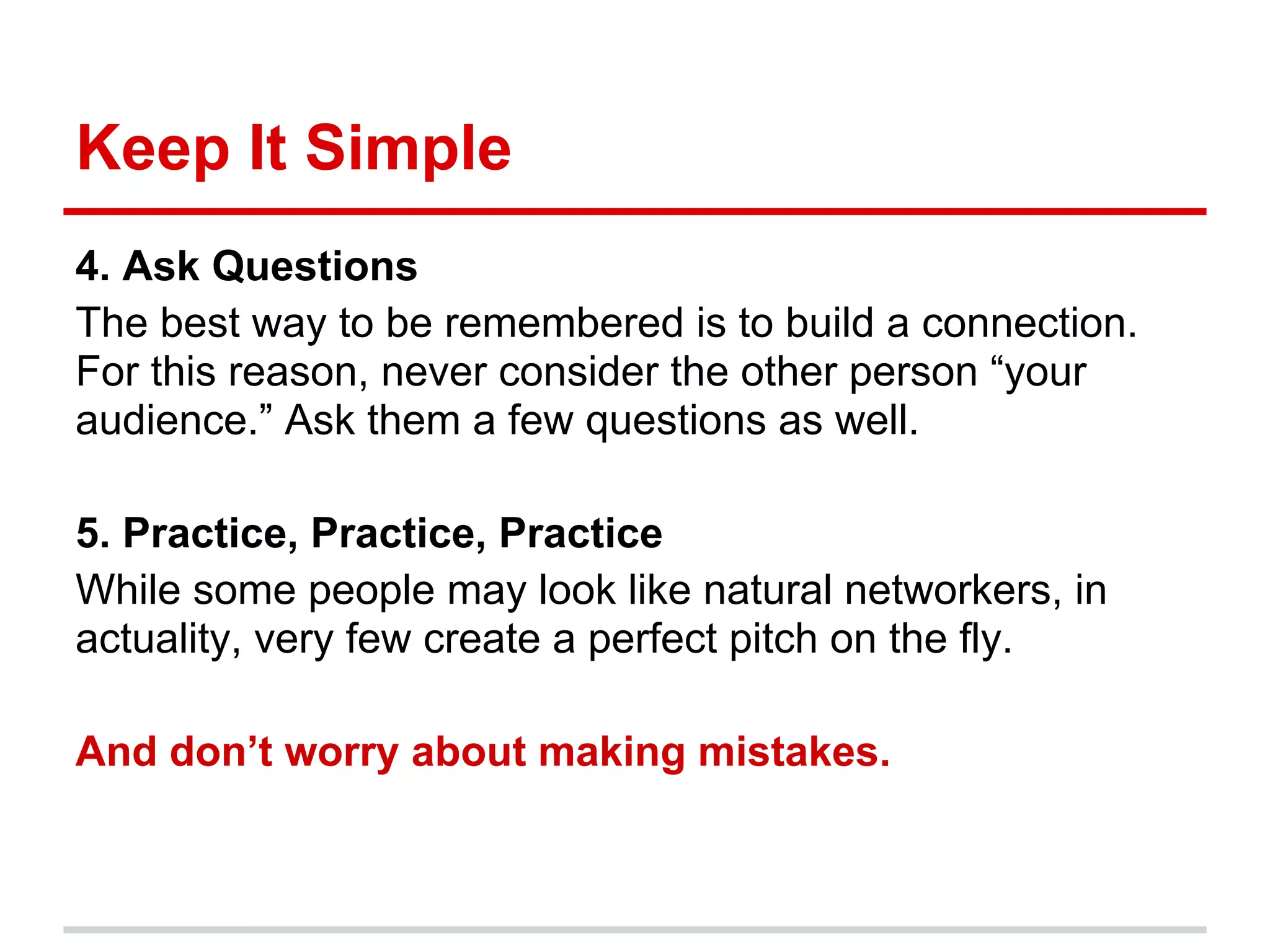 Keep It Simple

4. Ask Questions
The best way to be remembered is to build a connection. For this reason, never consider the other person “your audience.” Ask them a few questions as well.

5. Practice, Practice, Practice
While some people may look like natural networkers, in actuality, very few create a perfect pitch on the fly.

And don’t worry about making mistakes.